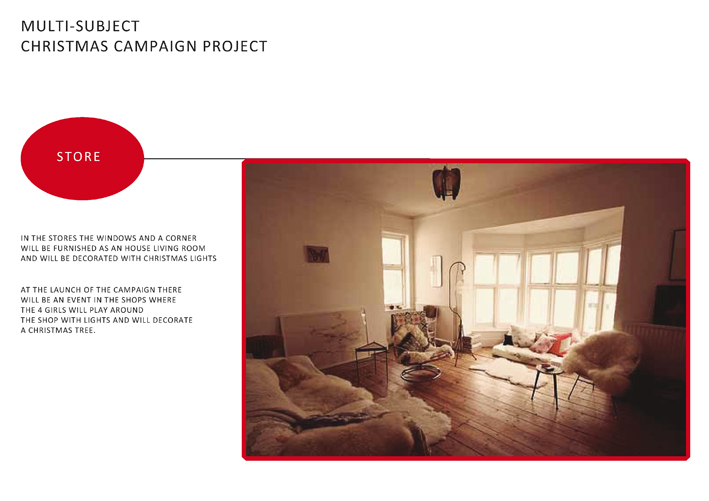 MULTI-SUBJECT
CHRISTMAS CAMPAIGN PROJECT

STORE

IN THE STORES THE WINDOWS AND A CORNER WILL BE FURNISHED AS AN HOUSE LIVING ROOM AND WILL BE DECORATED WITH CHRISTMAS LIGHTS

AT THE LAUNCH OF THE CAMPAIGN THERE WILL BE AN EVENT IN THE SHOPS WHERE THE 4 GIRLS WILL PLAY AROUND THE SHOP WITH LIGHTS AND WILL DECORATE A CHRISTMAS TREE.